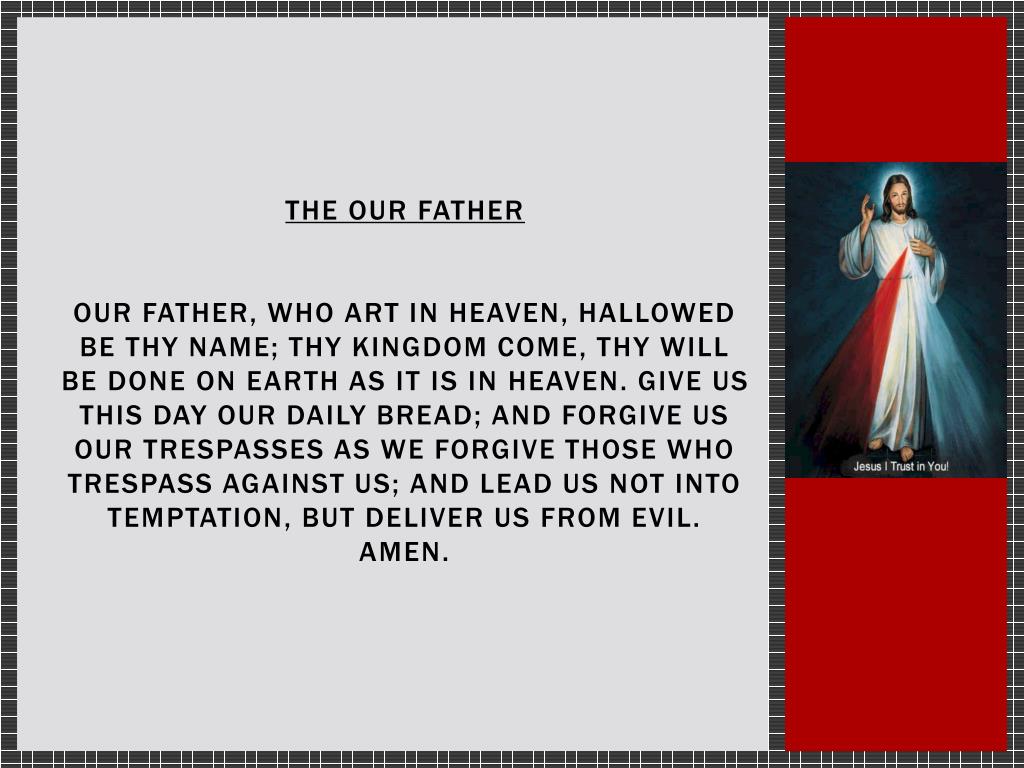 THE OUR FATHER

OUR FATHER, WHO ART IN HEAVEN, HALLOWED BE THY NAME; THY KINGDOM COME, THY WILL BE DONE ON EARTH AS IT IS IN HEAVEN. GIVE US THIS DAY OUR DAILY BREAD; AND FORGIVE US OUR TRESPASSES AS WE FORGIVE THOSE WHO TRESPASS AGAINST US; AND LEAD US NOT INTO TEMPTATION, BUT DELIVER US FROM EVIL. AMEN.

Jesus I Trust in You!